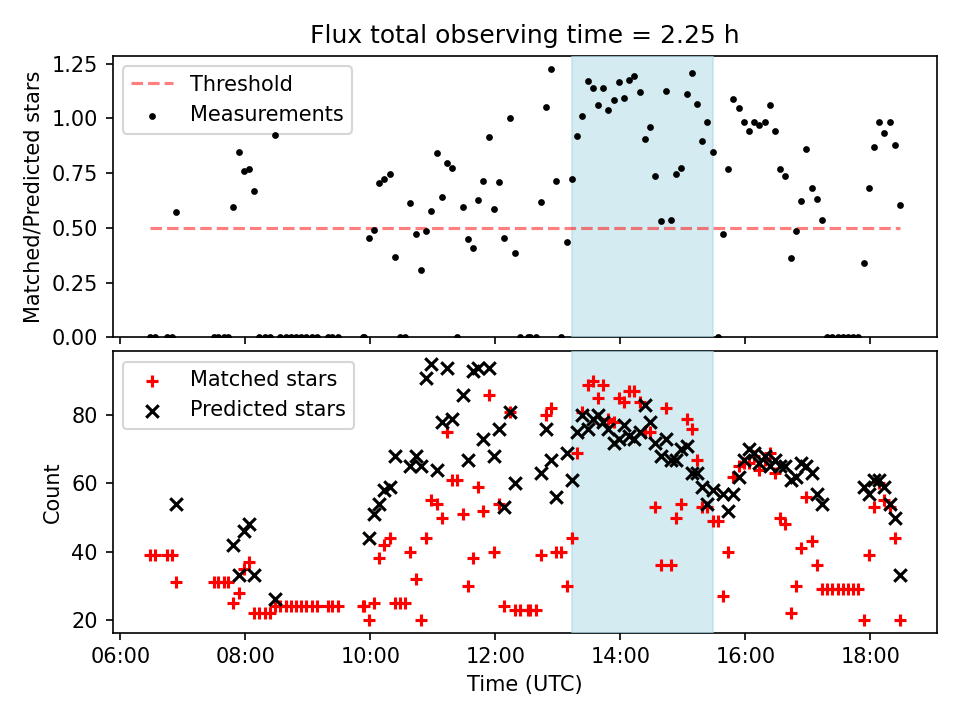 Flux total observing time = 2.25 h

Matched/Predicted stars

1.25
1.00
0.75
0.50
0.25
0.00

Threshold
Measurements

Count

80
60
40
20

Matched stars
Predicted stars

06:00
08:00
10:00
12:00
14:00
16:00
18:00

Time (UTC)